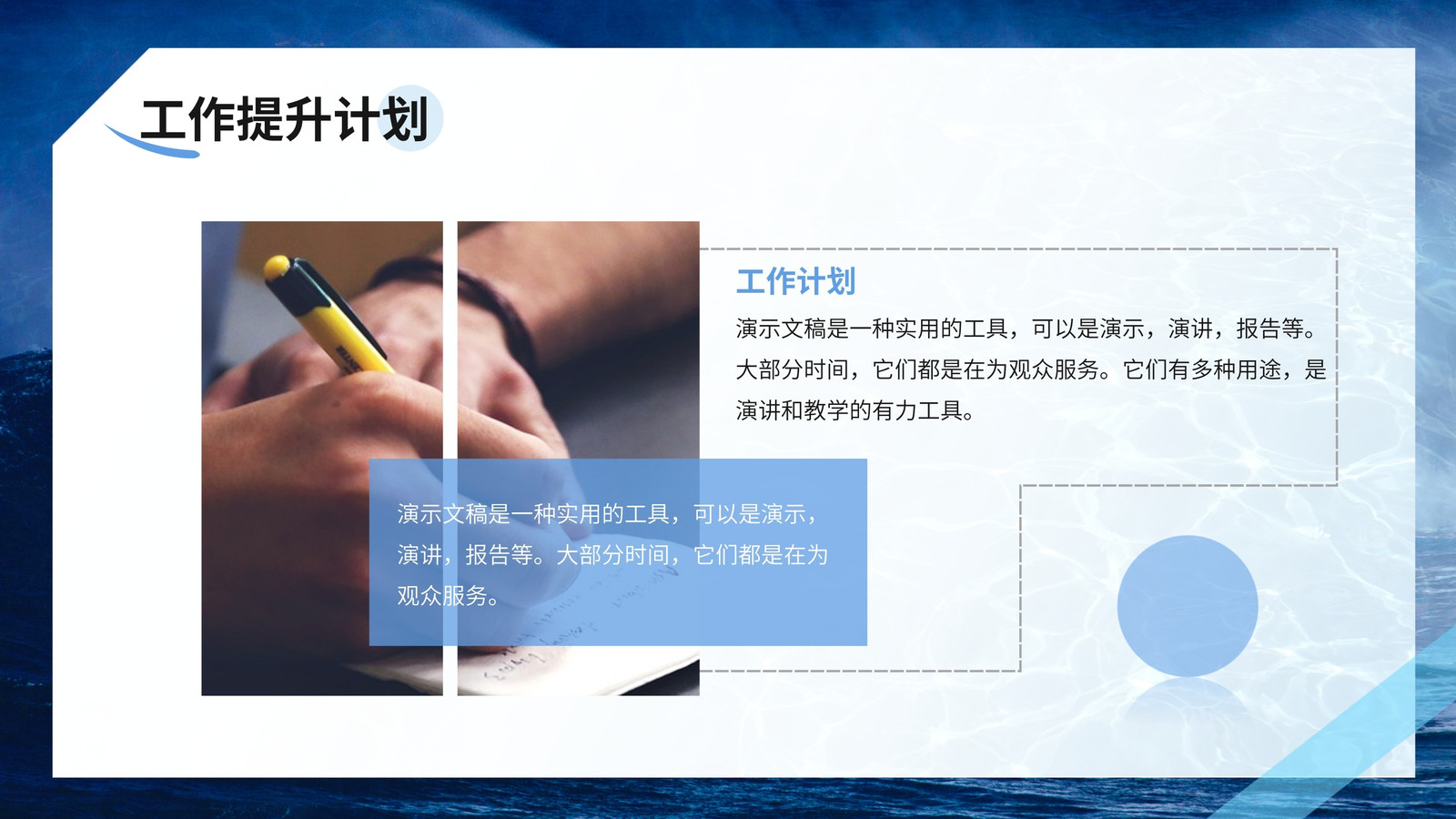 工作提升计划

工作计划

演示文稿是一种实用的工具，可以是演示，演讲，报告等。大部分时间，它们都是在为观众服务。它们有多种用途，是演讲和教学的有力工具。

演示文稿是一种实用的工具，可以是演示，演讲，报告等。大部分时间，它们都是在为观众服务。